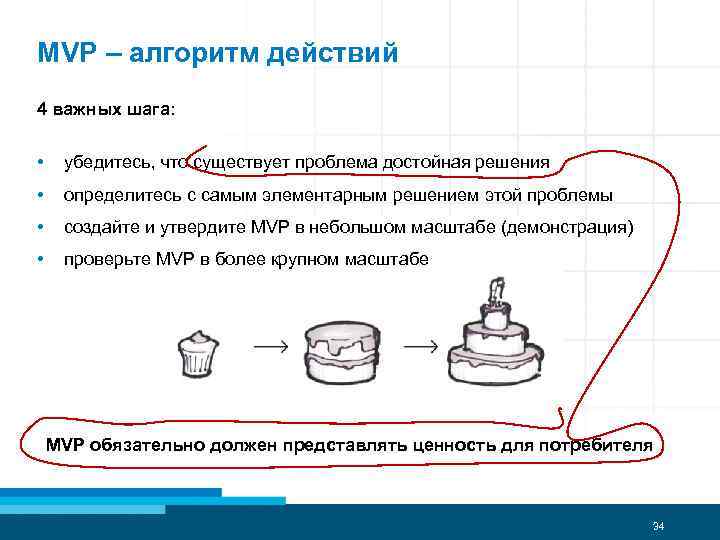 MVP – алгоритм действий

4 важных шага:

• убедитесь, что существует проблема достойная решения
• определитесь с самым элементарным решением этой проблемы
• создайте и утвердите MVP в небольшом масштабе (демонстрация)
• проверьте MVP в более крупном масштабе

MVP обязательно должен представлять ценность для потребителя

34